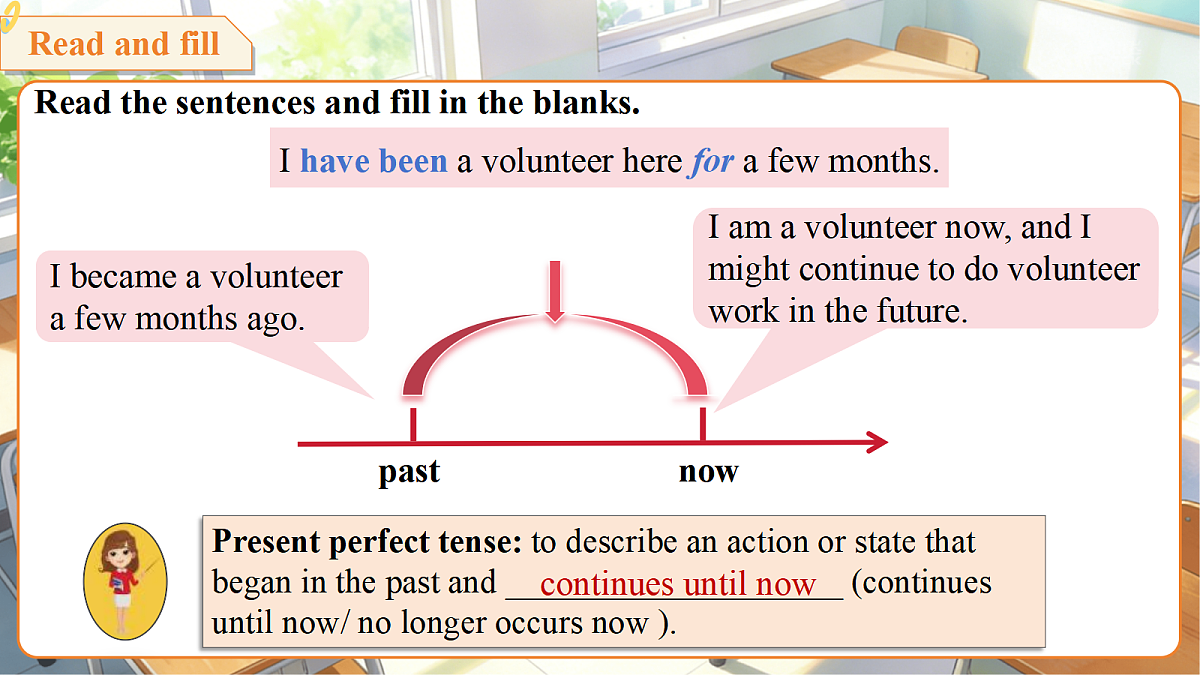 Read and fill

Read the sentences and fill in the blanks.

I have been a volunteer here for a few months.

I became a volunteer a few months ago.

I am a volunteer now, and I might continue to do volunteer work in the future.

past

now

Present perfect tense: to describe an action or state that began in the past and continues until now (continues until now/ no longer occurs now ).